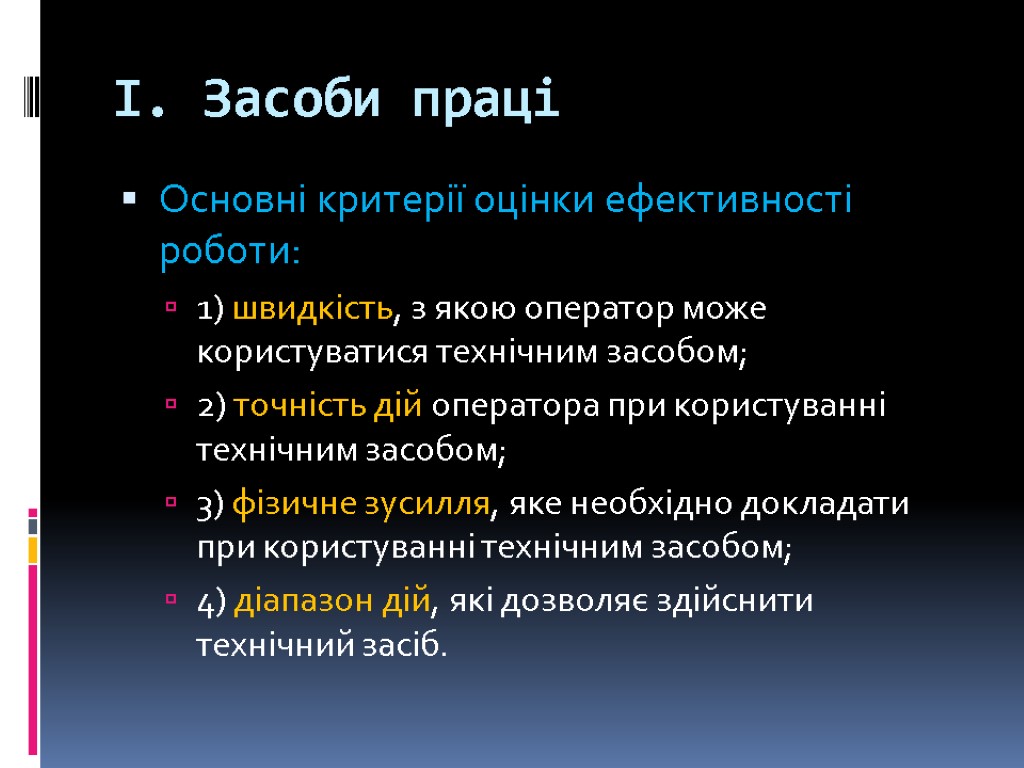 I. Засоби праці

Основні критерії оцінки ефективності роботи:

1) швидкість, з якою оператор може користуватися технічним засобом;

2) точність дій оператора при користуванні технічним засобом;

3) фізичне зусилля, яке необхідно докладати при користуванні технічним засобом;

4) діапазон дій, які дозволяє здійснити технічний засіб.